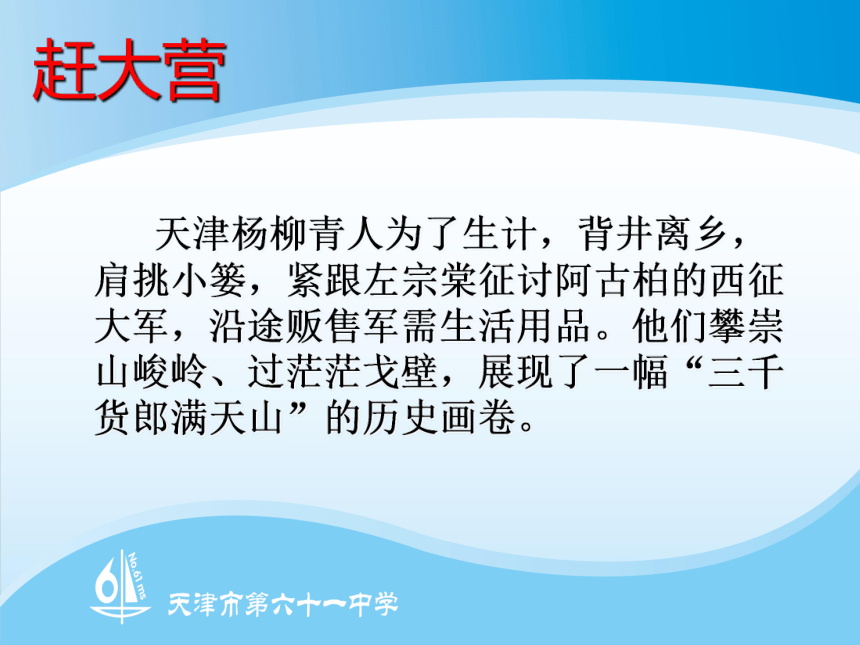 赶大营

天津杨柳青人为了生计，背井离乡，肩挑小篓，紧跟左宗棠征讨阿古柏的西征大军，沿途贩售军需生活用品。他们攀崇山峻岭、过茫茫戈壁，展现了一幅“三千货郎满天山”的历史画卷。

61 No.61 ms

天津市第六十一中学